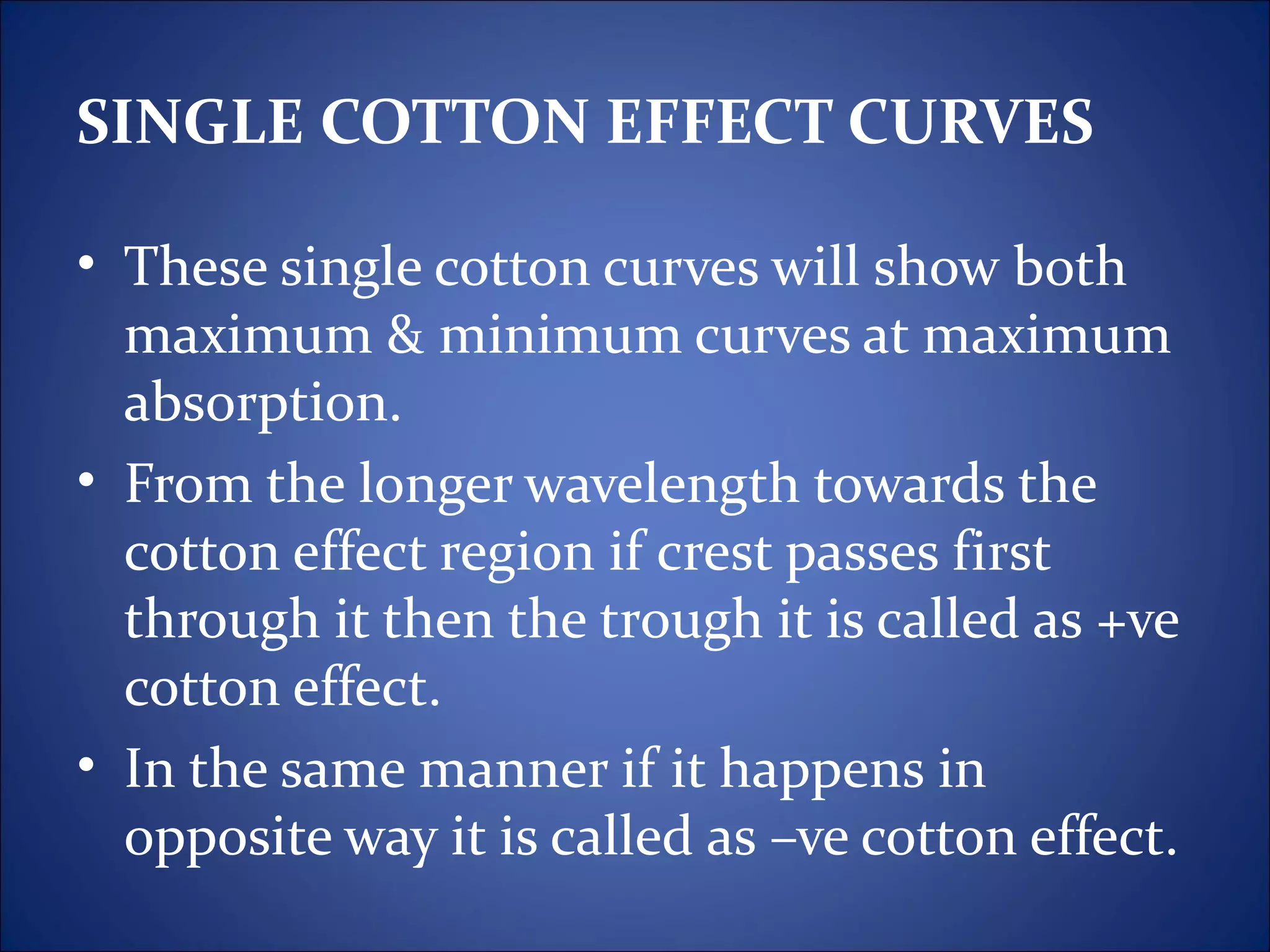 SINGLE COTTON EFFECT CURVES

• These single cotton curves will show both maximum & minimum curves at maximum absorption.
• From the longer wavelength towards the cotton effect region if crest passes first through it then the trough it is called as +ve cotton effect.
• In the same manner if it happens in opposite way it is called as –ve cotton effect.